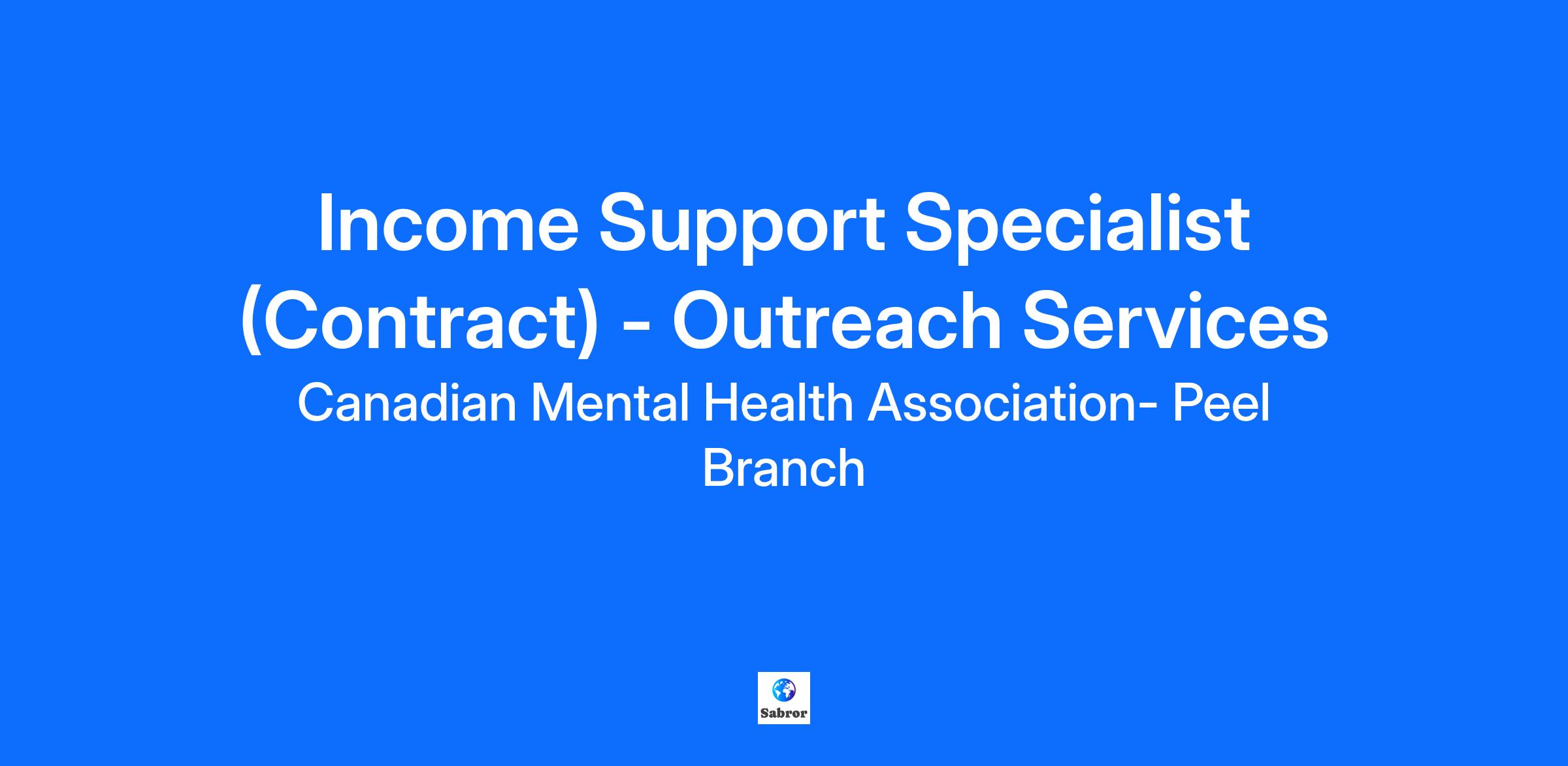 Income Support Specialist (Contract) - Outreach Services

Canadian Mental Health Association- Peel Branch

Sabror